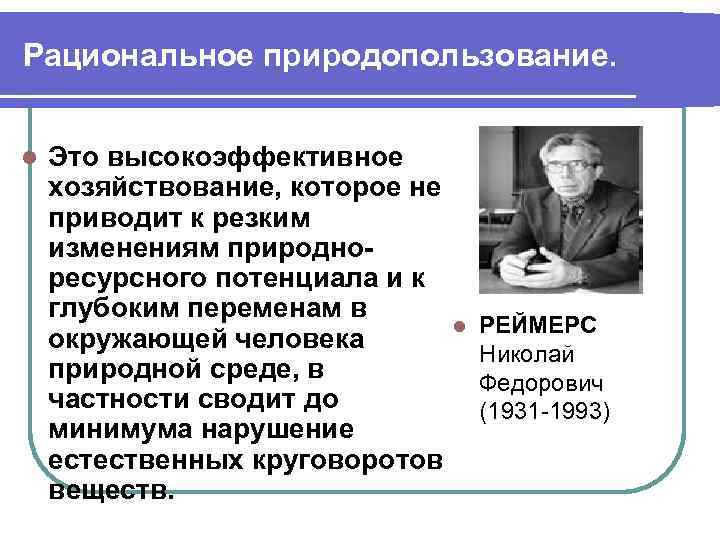 Рациональное природопользование.

Это высокоэффективное хозяйствование, которое не приводит к резким изменениям природно-ресурсного потенциала и к глубоким переменам в окружающей человека природной среде, в частности сводит до минимума нарушение естественных круговоротов веществ.

РЕЙМЕРС Николай Федорович (1931-1993)